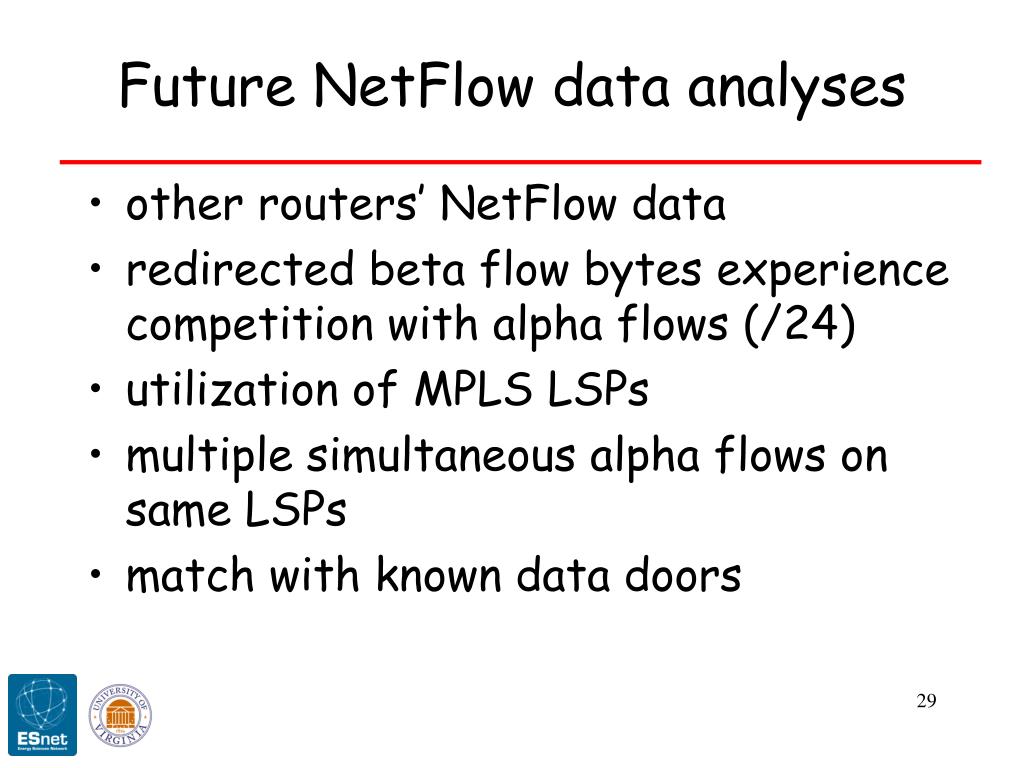 Future NetFlow data analyses

• other routers' NetFlow data
• redirected beta flow bytes experience competition with alpha flows (/24)
• utilization of MPLS LSPs
• multiple simultaneous alpha flows on same LSPs
• match with known data doors

ESnet
Energy Sciences Network

UNIVERSITY OF VIRGINIA

29